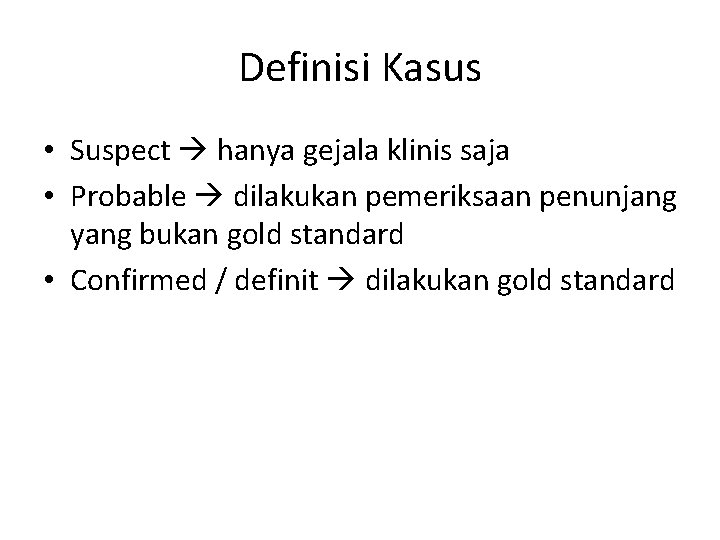 Definisi Kasus

• Suspect → hanya gejala klinis saja
• Probable → dilakukan pemeriksaan penunjang yang bukan gold standard
• Confirmed / definit → dilakukan gold standard